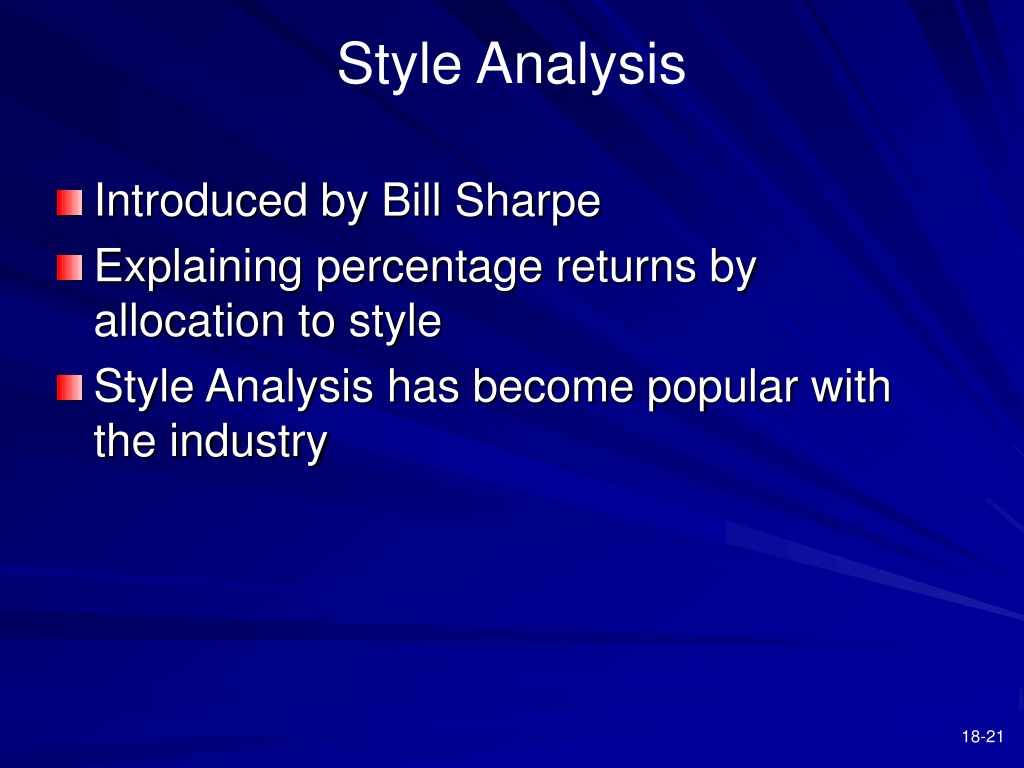 Style Analysis

Introduced by Bill Sharpe

Explaining percentage returns by allocation to style

Style Analysis has become popular with the industry

18-21